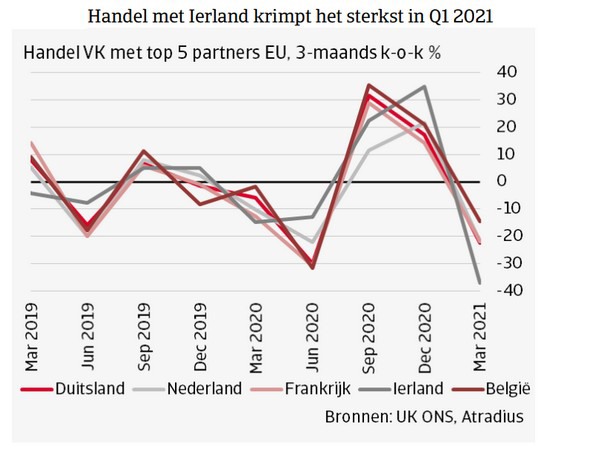 Handel met Ierland krimpt het sterkst in Q1 2021

Handel VK met top 5 partners EU, 3-maands k-o-k %

40
30
20
10
0
-10
-20
-30
-40

Mar 2019
Jun 2019
Sep 2019
Dec 2019
Mar 2020
Jun 2020
Sep 2020
Dec 2020
Mar 2021

Duitsland
Nederland
Frankrijk
Ierland
België

Bronnen: UK ONS, Atradius